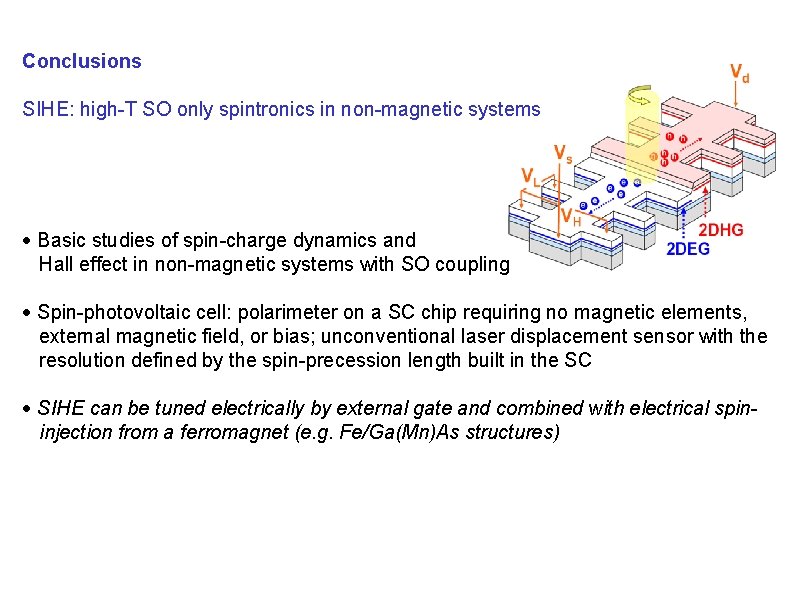 Conclusions

SIHE: high-T SO only spintronics in non-magnetic systems

$V_d$

$V_s$

$V_L$

$V_H$

2DHG

2DEG

• Basic studies of spin-charge dynamics and Hall effect in non-magnetic systems with SO coupling

• Spin-photovoltaic cell: polarimeter on a SC chip requiring no magnetic elements, external magnetic field, or bias; unconventional laser displacement sensor with the resolution defined by the spin-precession length built in the SC

• SIHE can be tuned electrically by external gate and combined with electrical spin-injection from a ferromagnet (e.g. Fe/Ga(Mn)As structures)